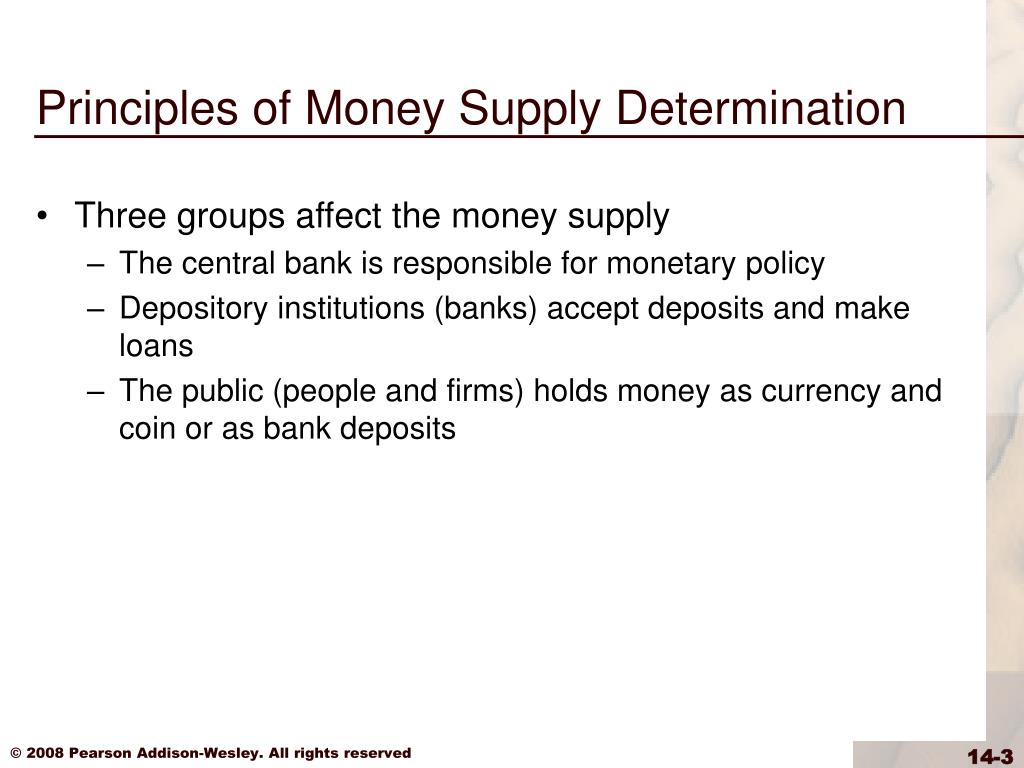 Principles of Money Supply Determination

• Three groups affect the money supply
– The central bank is responsible for monetary policy
– Depository institutions (banks) accept deposits and make loans
– The public (people and firms) holds money as currency and coin or as bank deposits

© 2008 Pearson Addison-Wesley. All rights reserved

14-3